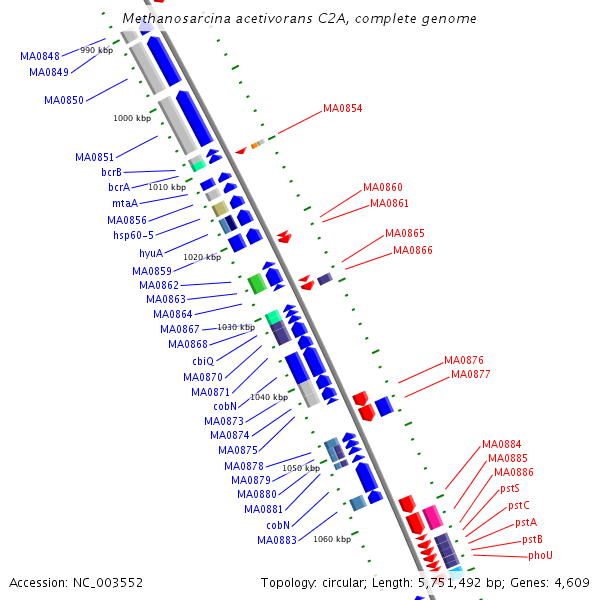 Methanosarcina acetivorans C2A, complete genome

MA0848
990 kbp
MA0849
MA0850
1000 kbp
MA0851
bcrB
bcrA
1010 kbp
mtaA
MA0856
hsp60-5
hyuA
1020 kbp
MA0859
MA0862
MA0863
MA0864
MA0867
1030 kbp
MA0868
cbiQ
MA0870
MA0871
cobN
1040 kbp
MA0873
MA0874
MA0875
MA0878
1050 kbp
MA0879
MA0880
MA0881
cobN
MA0883
1060 kbp

MA0854
MA0860
MA0861
MA0865
MA0866
MA0876
MA0877
MA0884
MA0885
MA0886
pstS
pstC
pstA
pstB
phoU

Accession: NC_003552

Topology: circular; Length: 5,751,492 bp; Genes: 4,609